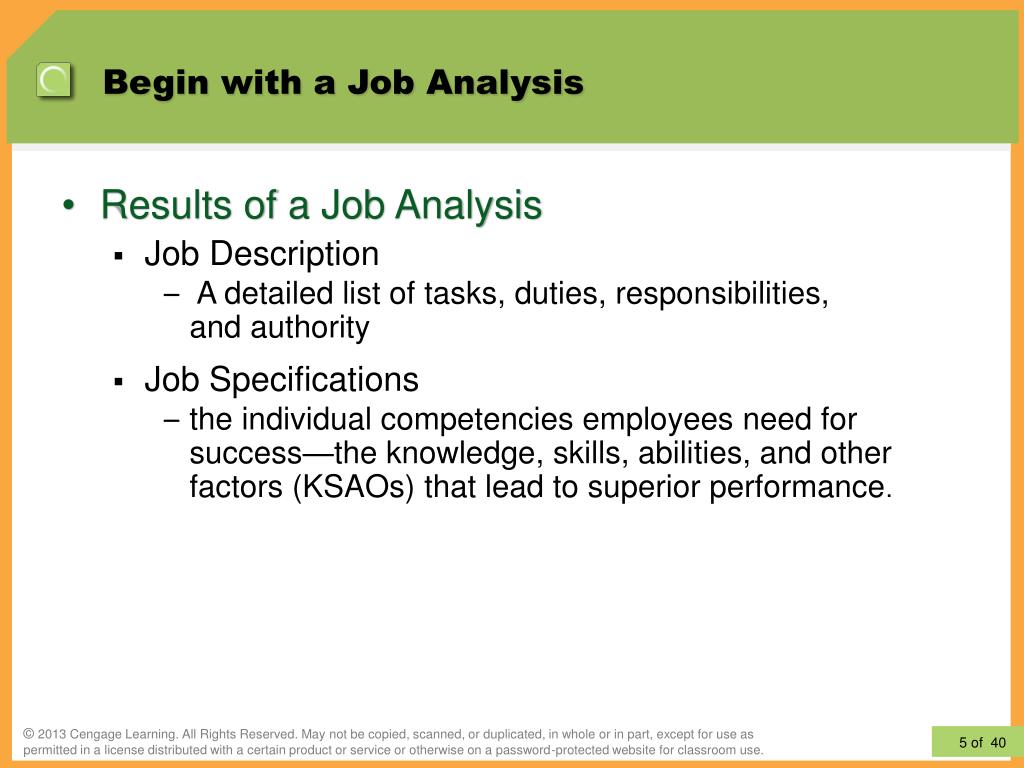 Begin with a Job Analysis

• Results of a Job Analysis
▪ Job Description
– A detailed list of tasks, duties, responsibilities, and authority
▪ Job Specifications
– the individual competencies employees need for success—the knowledge, skills, abilities, and other factors (KSAOs) that lead to superior performance.

© 2013 Cengage Learning. All Rights Reserved. May not be copied, scanned, or duplicated, in whole or in part, except for use as permitted in a license distributed with a certain product or service or otherwise on a password-protected website for classroom use.

5 of 40